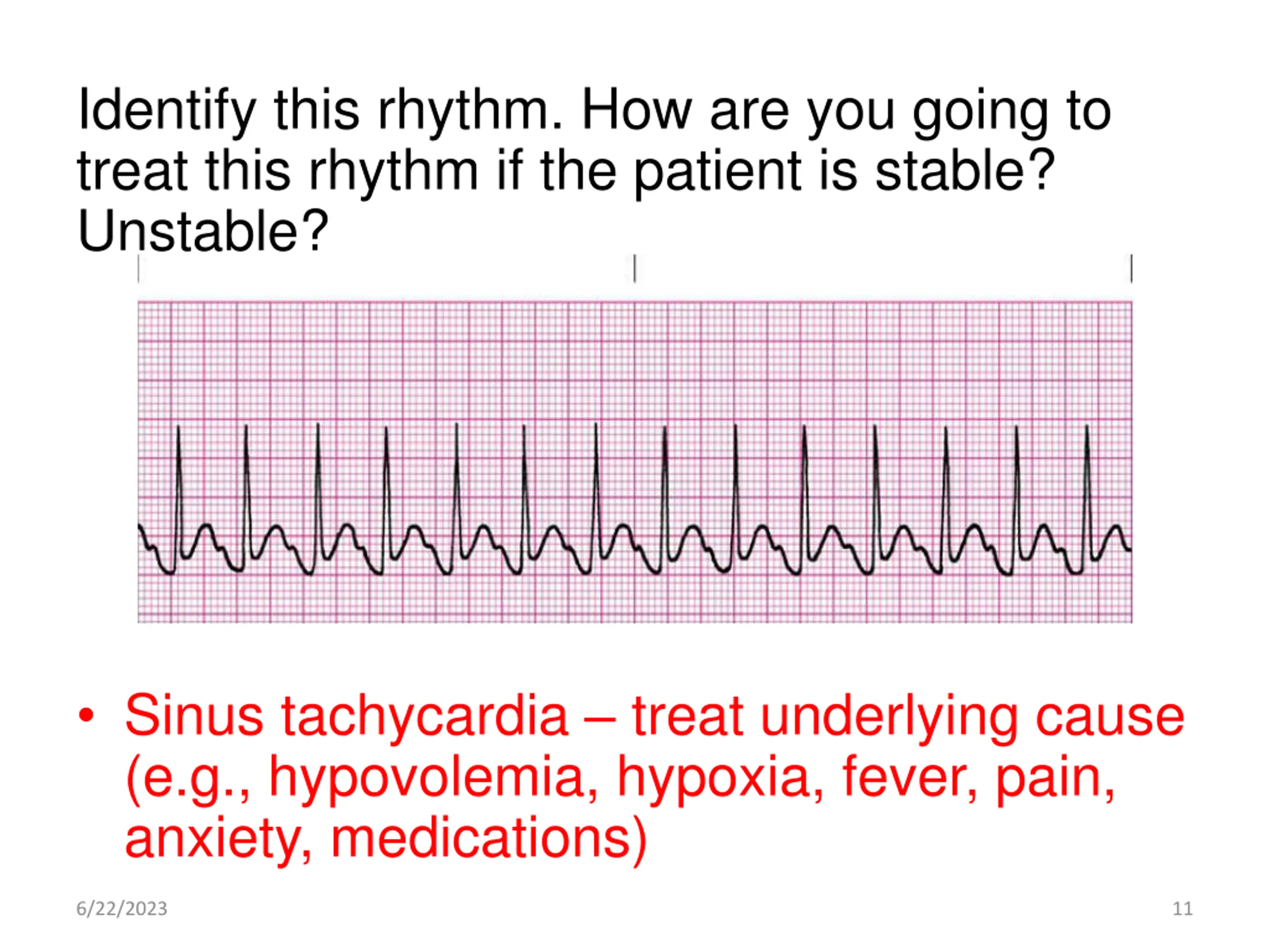 Identify this rhythm. How are you going to treat this rhythm if the patient is stable? Unstable?

• Sinus tachycardia – treat underlying cause (e.g., hypovolemia, hypoxia, fever, pain, anxiety, medications)

6/22/2023

11